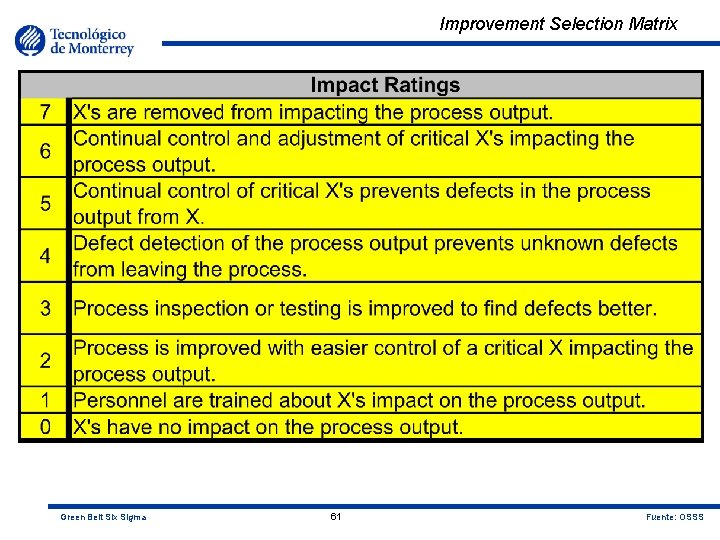 Tecnológico de Monterrey

Improvement Selection Matrix

| Impact Ratings | |
|---|---|
| 7 | X's are removed from impacting the process output. |
| 6 | Continual control and adjustment of critical X's impacting the process output. |
| 5 | Continual control of critical X's prevents defects in the process output from X. |
| 4 | Defect detection of the process output prevents unknown defects from leaving the process. |
| 3 | Process inspection or testing is improved to find defects better. |
| 2 | Process is improved with easier control of a critical X impacting the process output. |
| 1 | Personnel are trained about X's impact on the process output. |
| 0 | X's have no impact on the process output. |

Green Belt Six Sigma

61

Fuente: OSSS